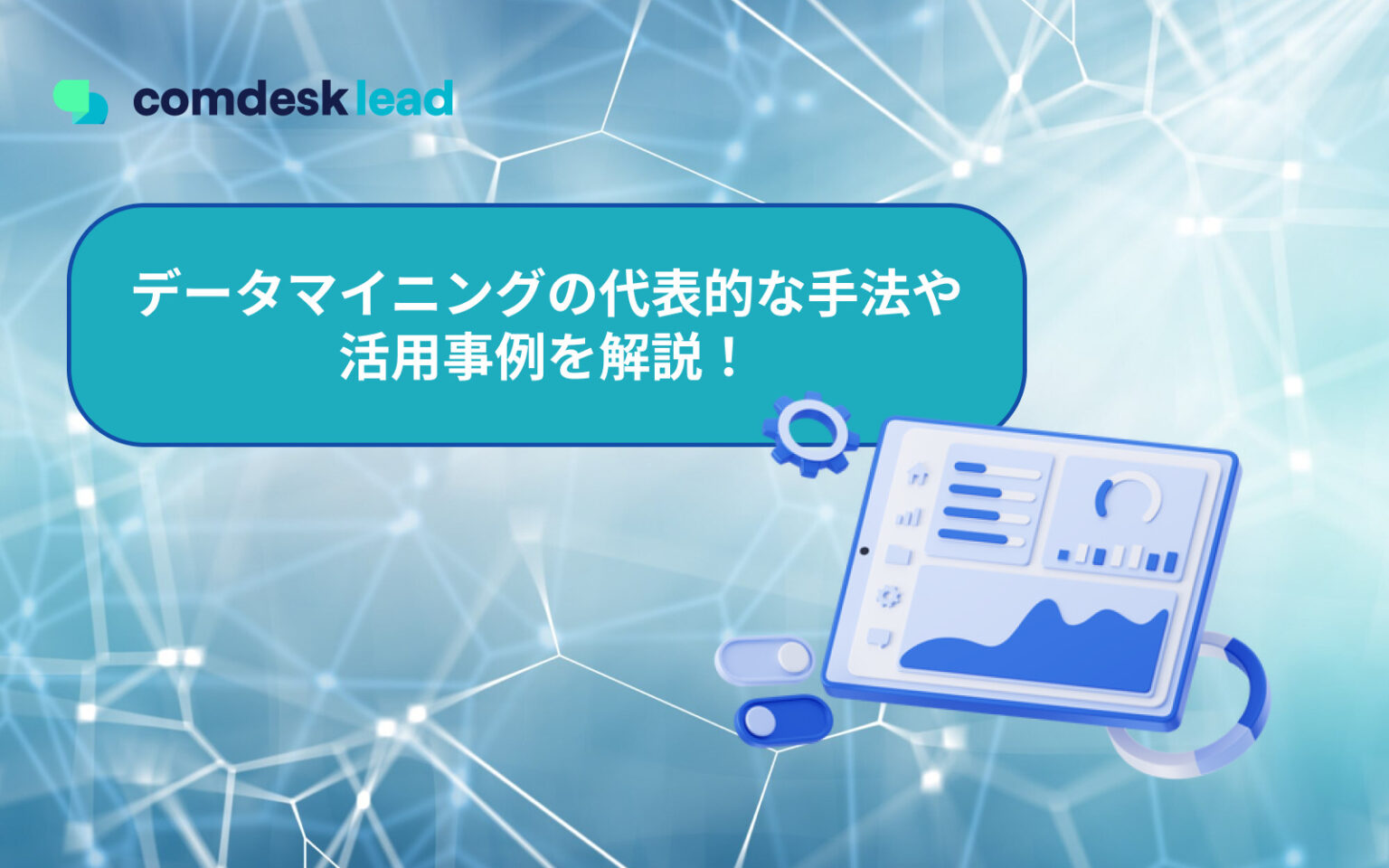 comdesk lead

データマイニングの代表的な手法や活用事例を解説！